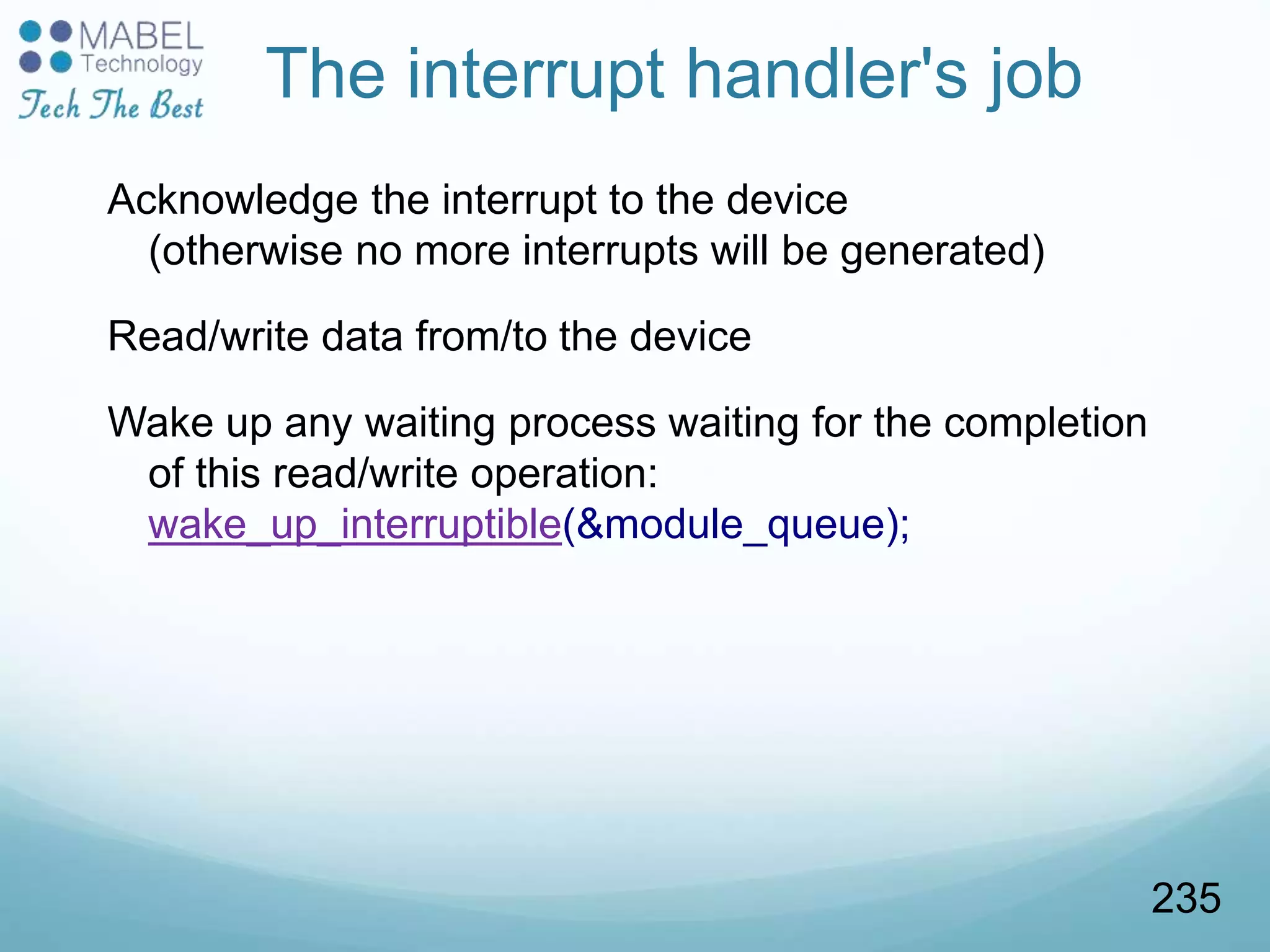 MABEL Technology
Tech The Best

The interrupt handler's job

Acknowledge the interrupt to the device (otherwise no more interrupts will be generated)

Read/write data from/to the device

Wake up any waiting process waiting for the completion of this read/write operation: wake_up_interruptible(&module_queue);

235